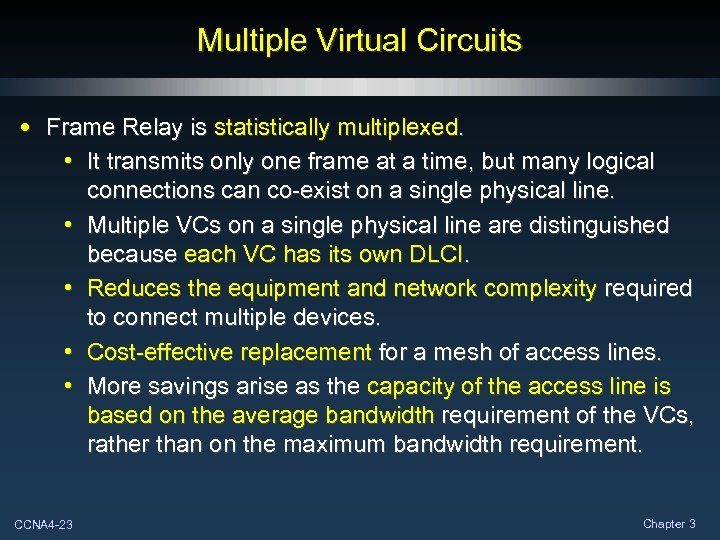 Multiple Virtual Circuits

• Frame Relay is statistically multiplexed.
  • It transmits only one frame at a time, but many logical connections can co-exist on a single physical line.
  • Multiple VCs on a single physical line are distinguished because each VC has its own DLCI.
  • Reduces the equipment and network complexity required to connect multiple devices.
  • Cost-effective replacement for a mesh of access lines.
  • More savings arise as the capacity of the access line is based on the average bandwidth requirement of the VCs, rather than on the maximum bandwidth requirement.

CCNA4-23

Chapter 3